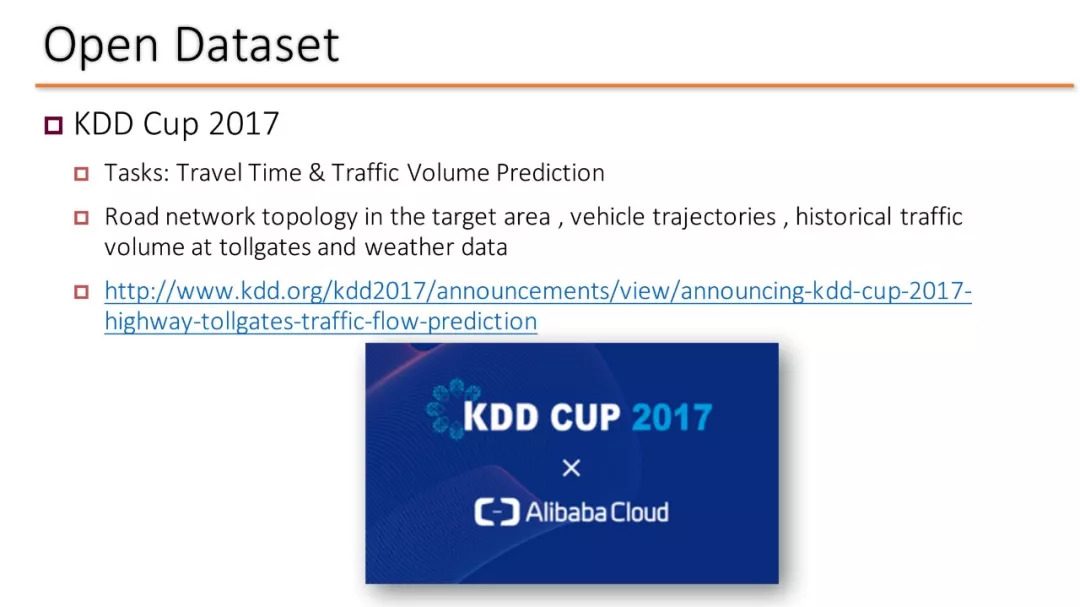 Open Dataset

KDD Cup 2017

Tasks: Travel Time & Traffic Volume Prediction

Road network topology in the target area , vehicle trajectories , historical traffic volume at tollgates and weather data

http://www.kdd.org/kdd2017/announcements/view/announcing-kdd-cup-2017-highway-tollgates-traffic-flow-prediction

KDD CUP 2017
×
Alibaba Cloud